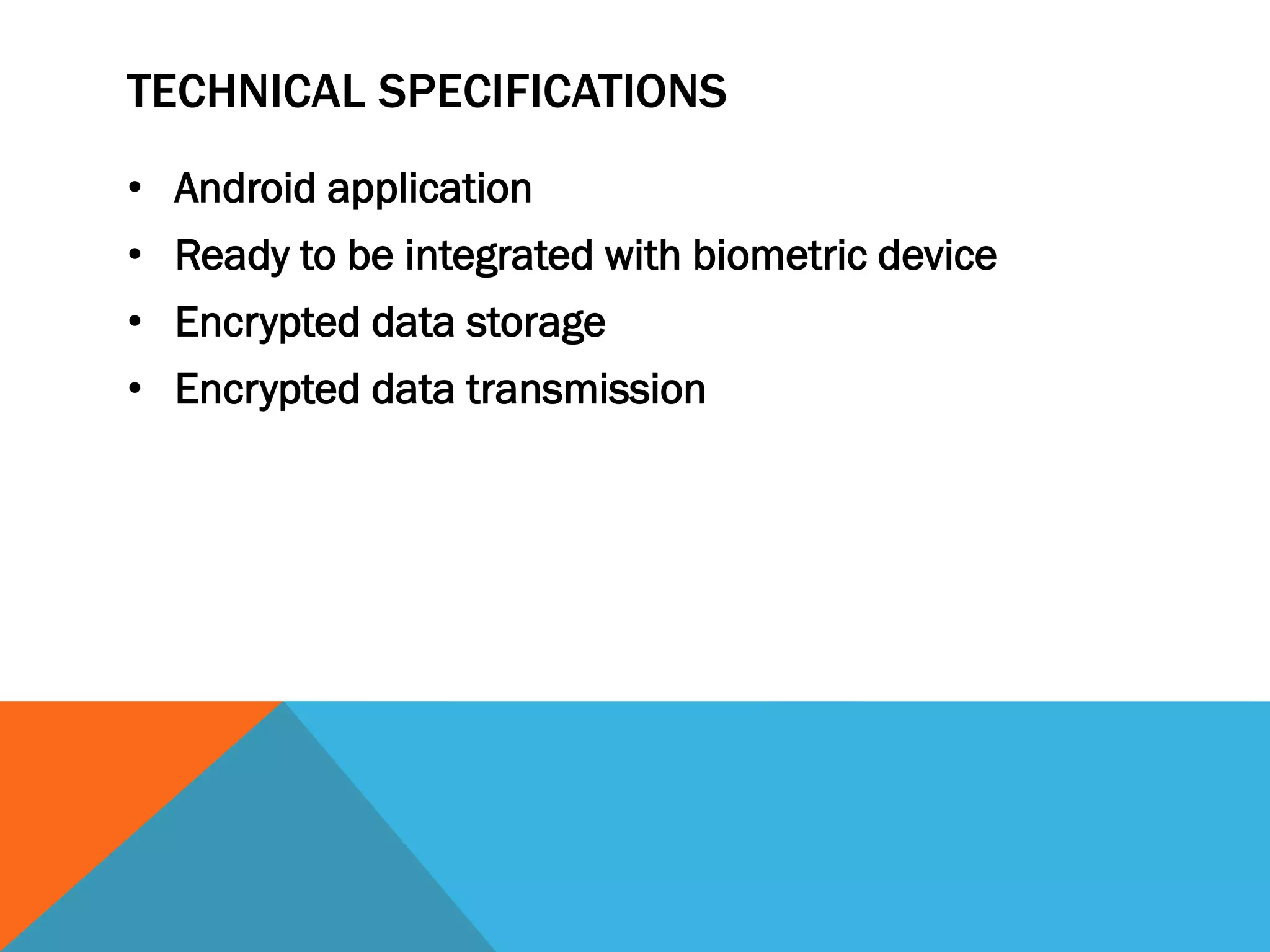 TECHNICAL SPECIFICATIONS

• Android application
• Ready to be integrated with biometric device
• Encrypted data storage
• Encrypted data transmission